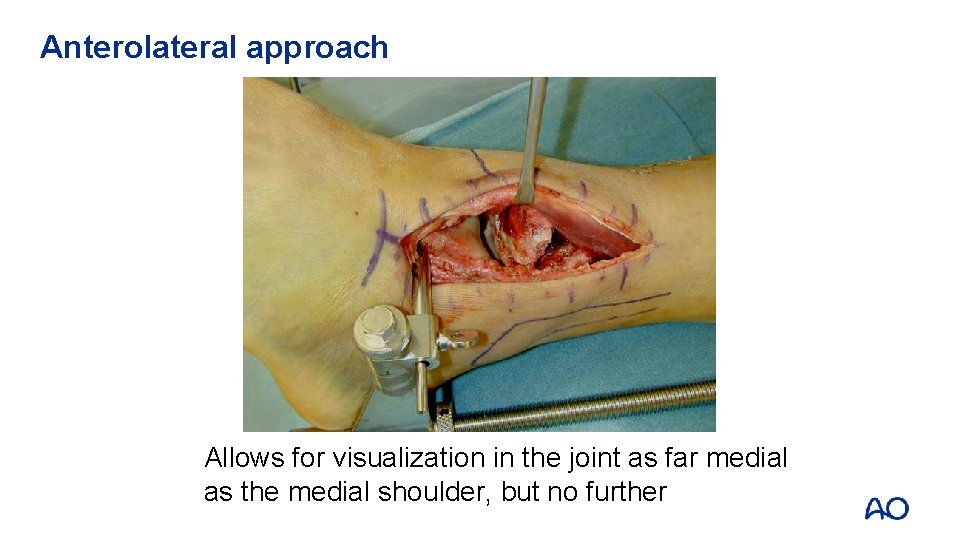 Anterolateral approach

Allows for visualization in the joint as far medial as the medial shoulder, but no further

AO